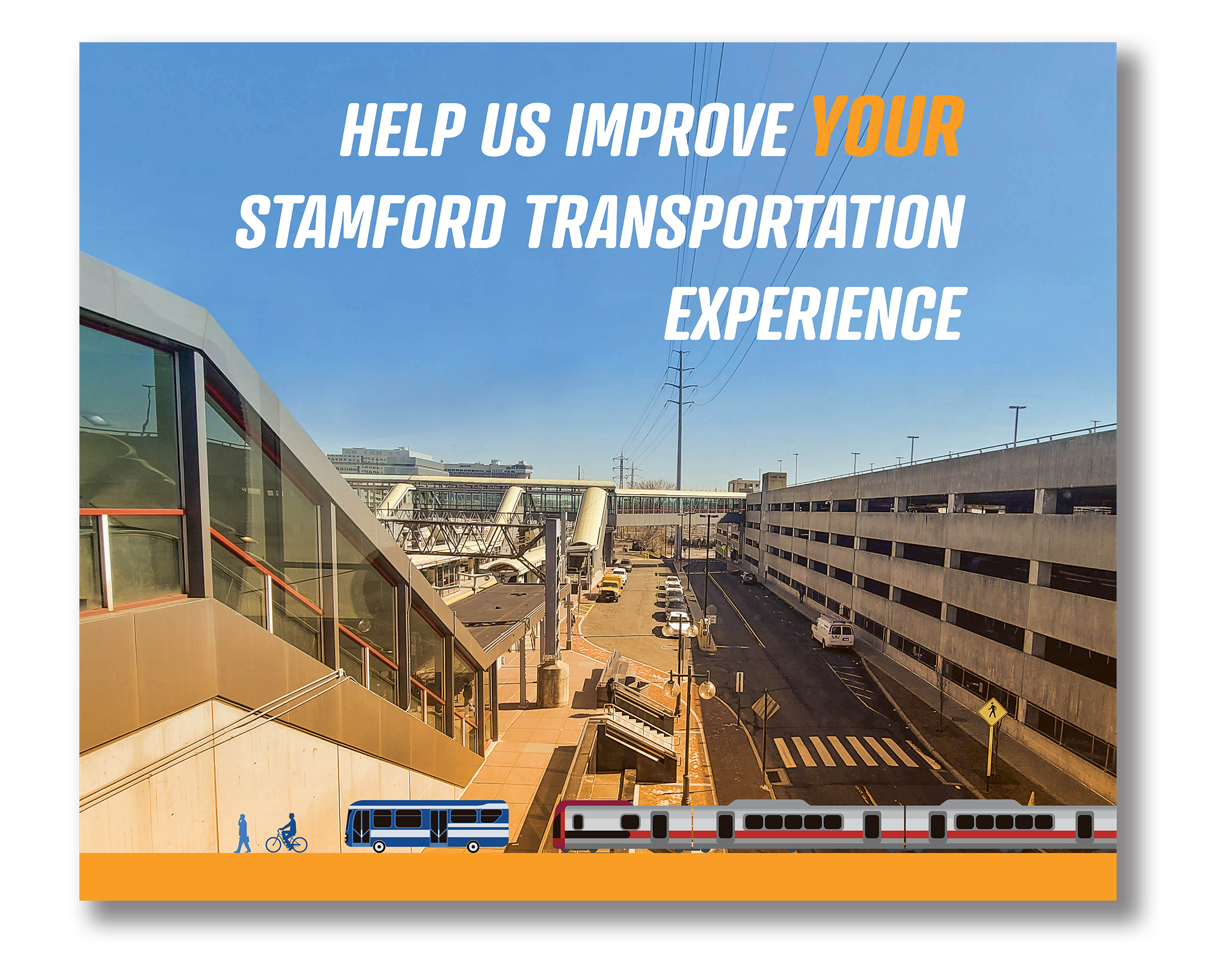 HELP US IMPROVE YOUR STAMFORD TRANSPORTATION EXPERIENCE